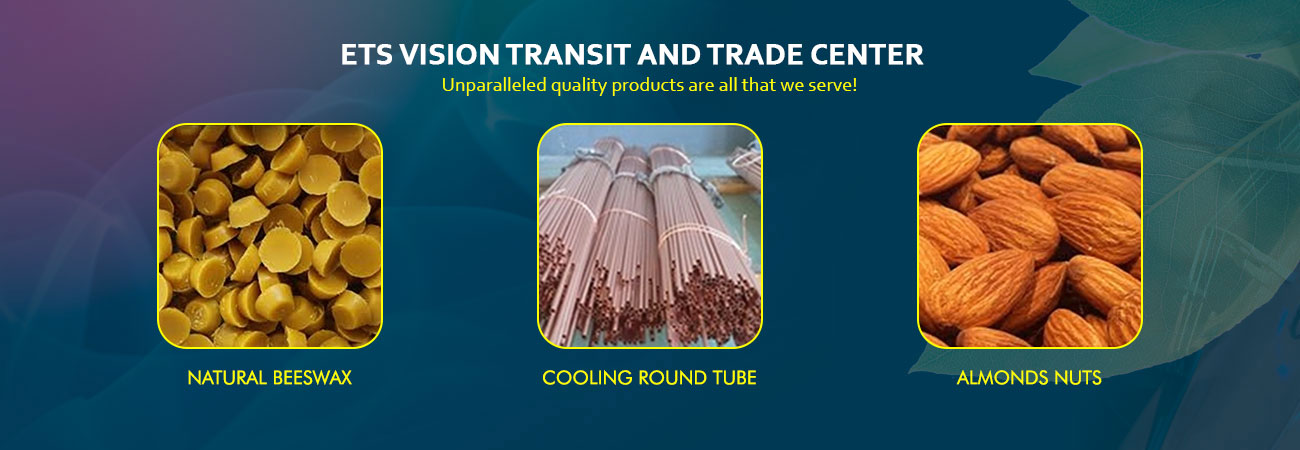 ETS VISION TRANSIT AND TRADE CENTER
Unparalleled quality products are all that we serve!

NATURAL BEESWAX

COOLING ROUND TUBE

ALMONDS NUTS